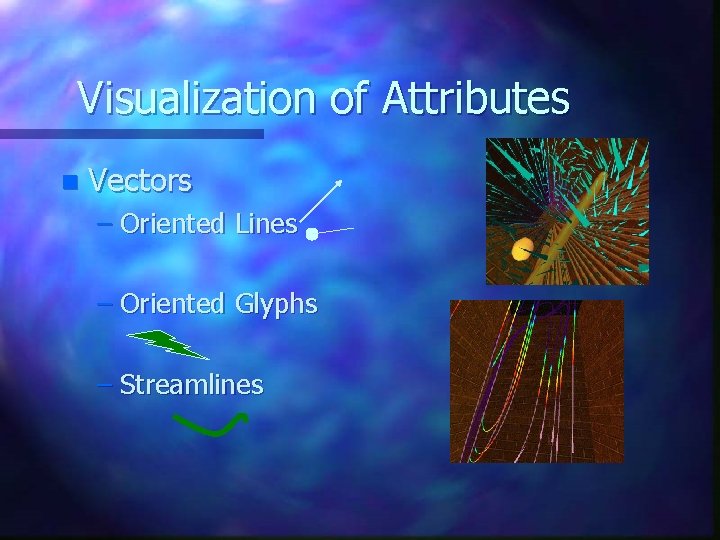 Visualization of Attributes

Vectors

– Oriented Lines

– Oriented Glyphs

– Streamlines